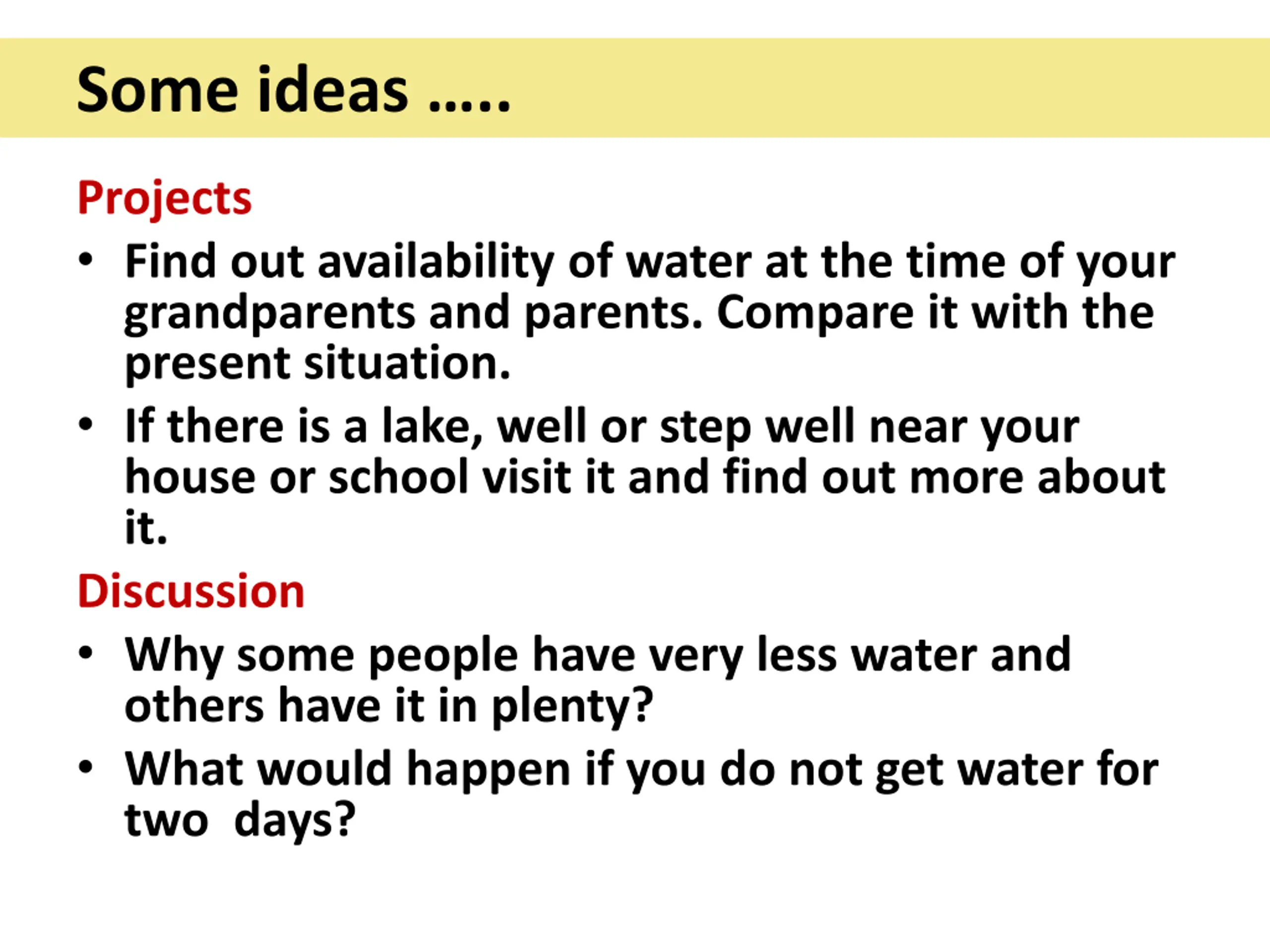 Some ideas .....

Projects

• Find out availability of water at the time of your grandparents and parents. Compare it with the present situation.

• If there is a lake, well or step well near your house or school visit it and find out more about it.

Discussion

• Why some people have very less water and others have it in plenty?

• What would happen if you do not get water for two days?